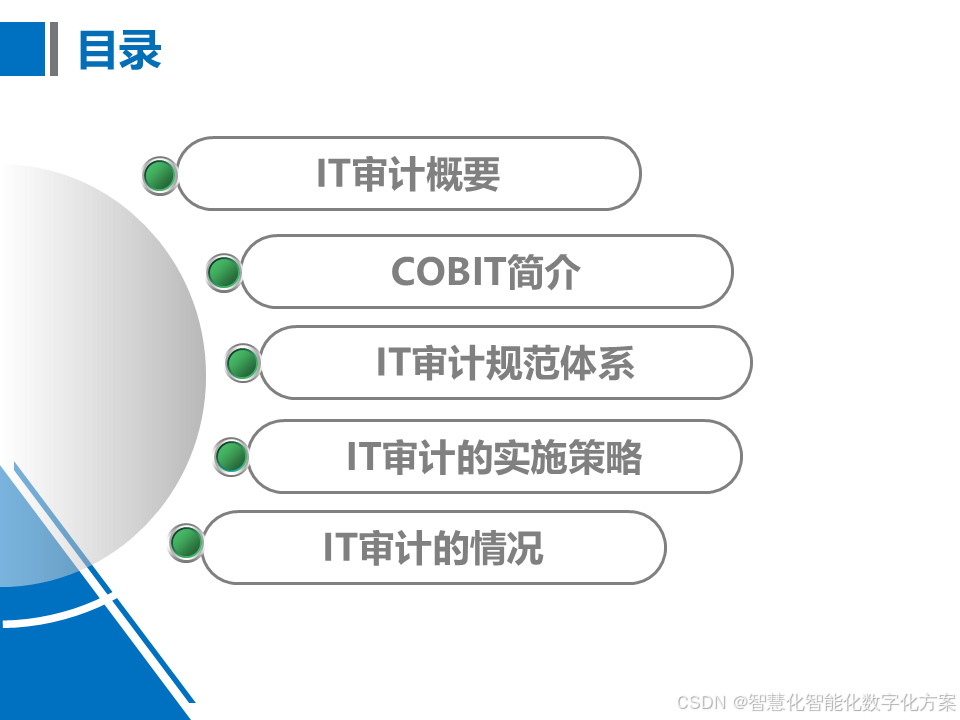 目录

IT审计概要

COBIT简介

IT审计规范体系

IT审计的实施策略

IT审计的情况

CSDN @智慧化智能化数字化方案